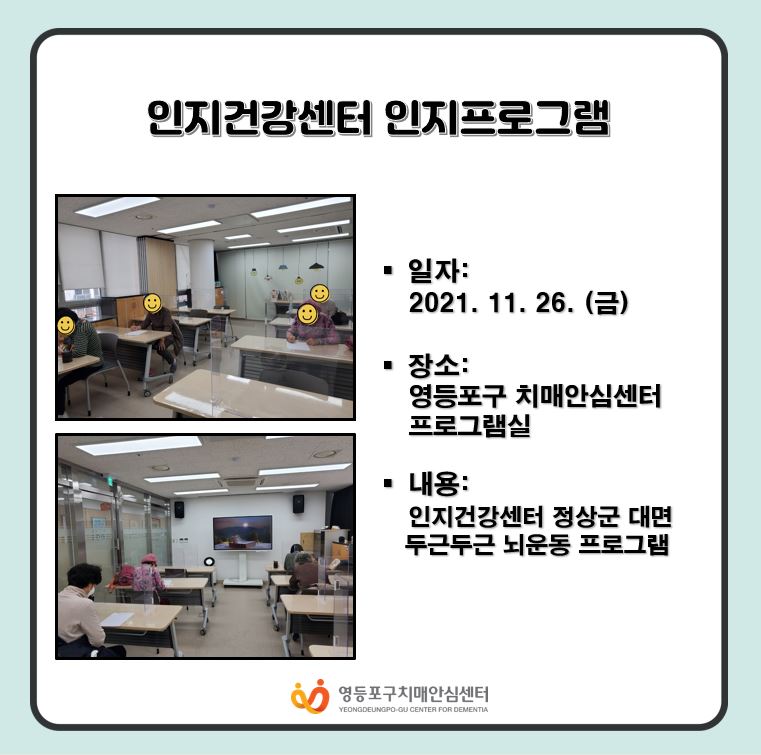 인지건강센터 인지프로그램

▪ 일자:
2021. 11. 26. (금)

▪ 장소:
영등포구 치매안심센터 프로그램실

▪ 내용:
인지건강센터 정상군 대면 두근두근 뇌운동 프로그램

영등포구치매안심센터
YEONGDEUNGPO-GU CENTER FOR DEMENTIA